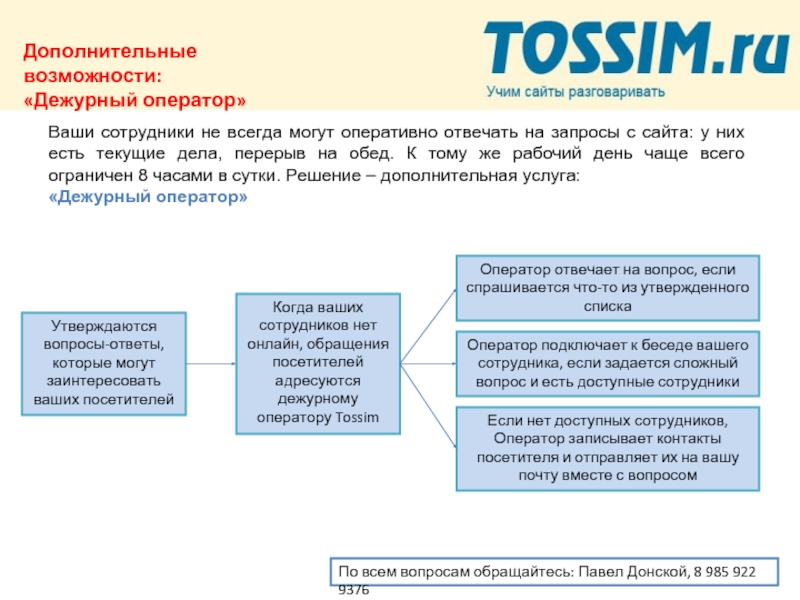 Дополнительные возможности:
«Дежурный оператор»

TOSSIM.ru
Учим сайты разговаривать

Ваши сотрудники не всегда могут оперативно отвечать на запросы с сайта: у них есть текущие дела, перерыв на обед. К тому же рабочий день чаще всего ограничен 8 часами в сутки. Решение – дополнительная услуга:
«Дежурный оператор»

Утверждаются вопросы-ответы, которые могут заинтересовать ваших посетителей

Когда ваших сотрудников нет онлайн, обращения посетителей адресуются дежурному оператору Tossim

Оператор отвечает на вопрос, если спрашивается что-то из утвержденного списка

Оператор подключает к беседе вашего сотрудника, если задается сложный вопрос и есть доступные сотрудники

Если нет доступных сотрудников, Оператор записывает контакты посетителя и отправляет их на вашу почту вместе с вопросом

По всем вопросам обращайтесь: Павел Донской, 8 985 922 9376